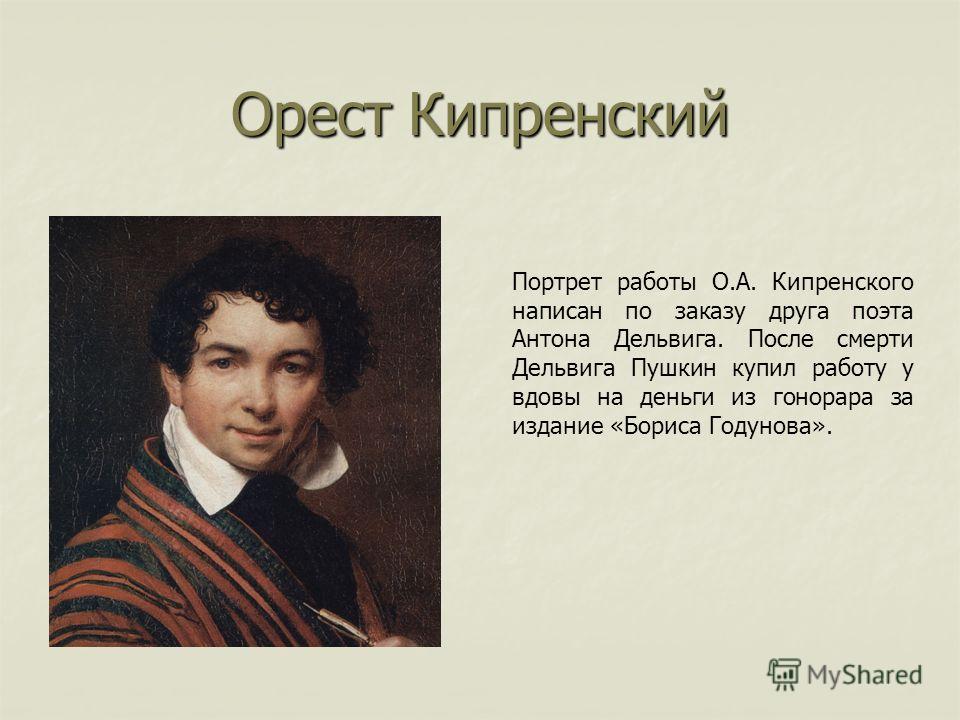 Орест Кипренский

Портрет работы О.А. Кипренского написан по заказу друга поэта Антона Дельвига. После смерти Дельвига Пушкин купил работу у вдовы на деньги из гонорара за издание «Бориса Годунова».

MyShared